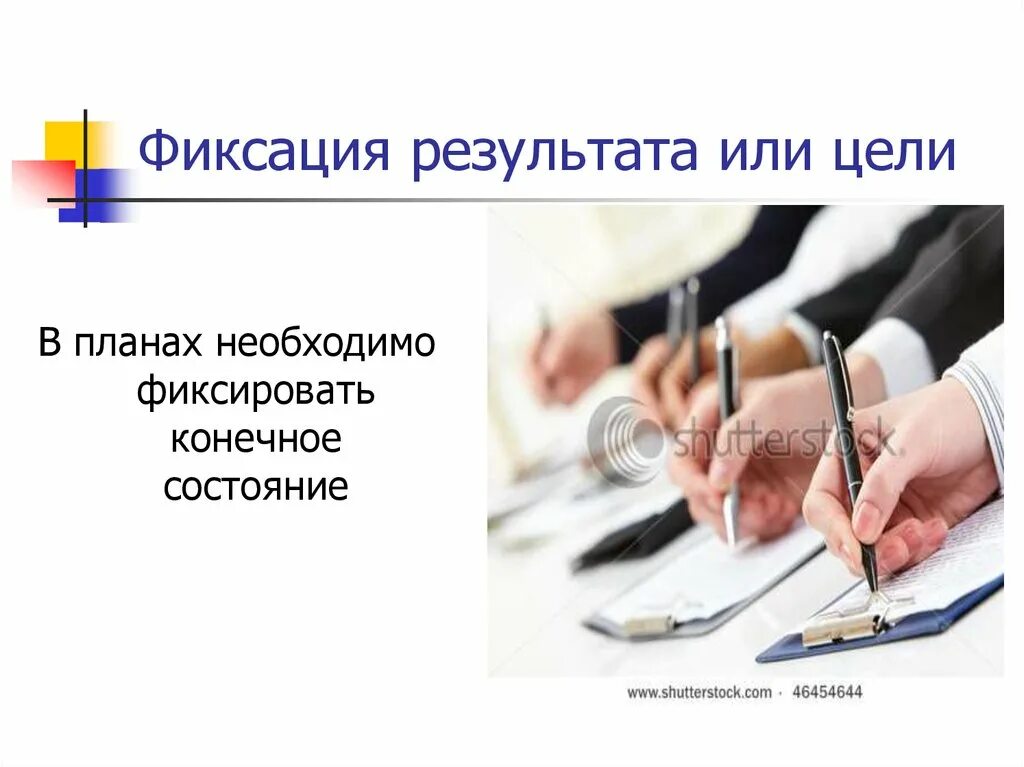 Фиксация результата или цели

В планах необходимо фиксировать конечное состояние

shutterstock

www.shutterstock.com · 46454644